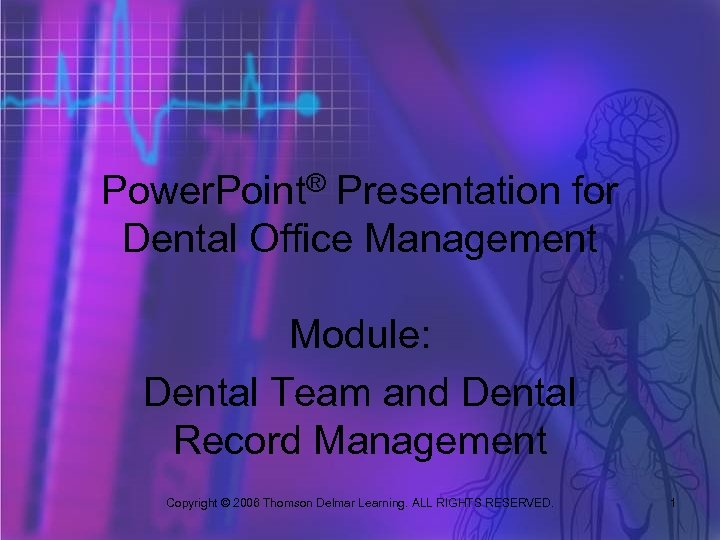 PowerPoint® Presentation for Dental Office Management

Module:
Dental Team and Dental Record Management

Copyright © 2006 Thomson Delmar Learning. ALL RIGHTS RESERVED.

1